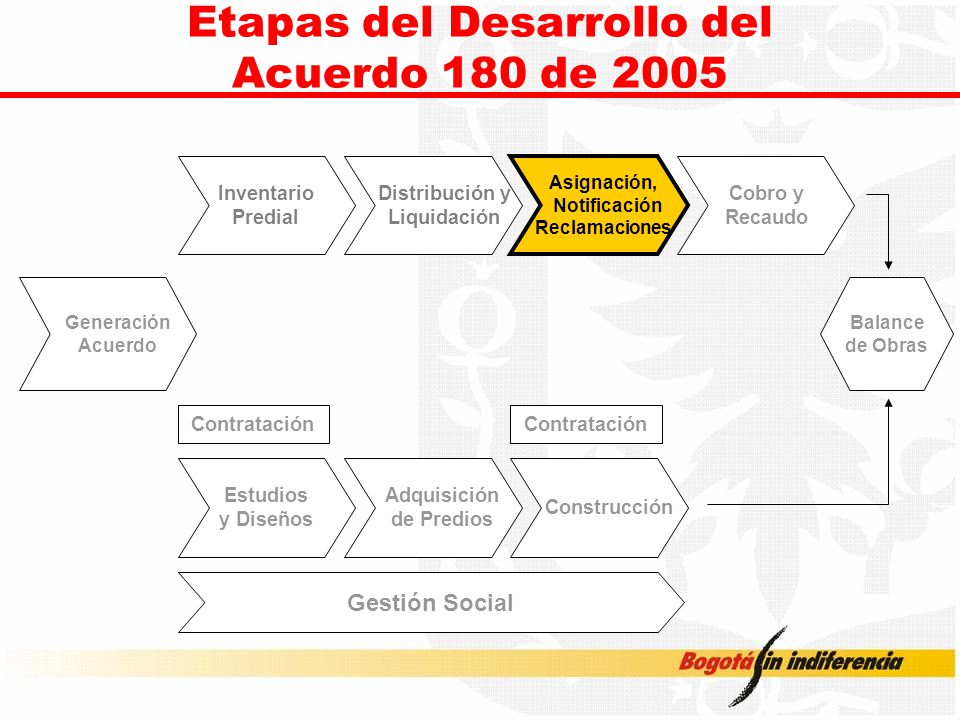 Etapas del Desarrollo del Acuerdo 180 de 2005

Inventario Predial

Distribución y Liquidación

Asignación, Notificación Reclamaciones

Cobro y Recaudo

Generación Acuerdo

Balance de Obras

Contratación

Contratación

Estudios y Diseños

Adquisición de Predios

Construcción

Gestión Social

Bogotá sin indiferencia